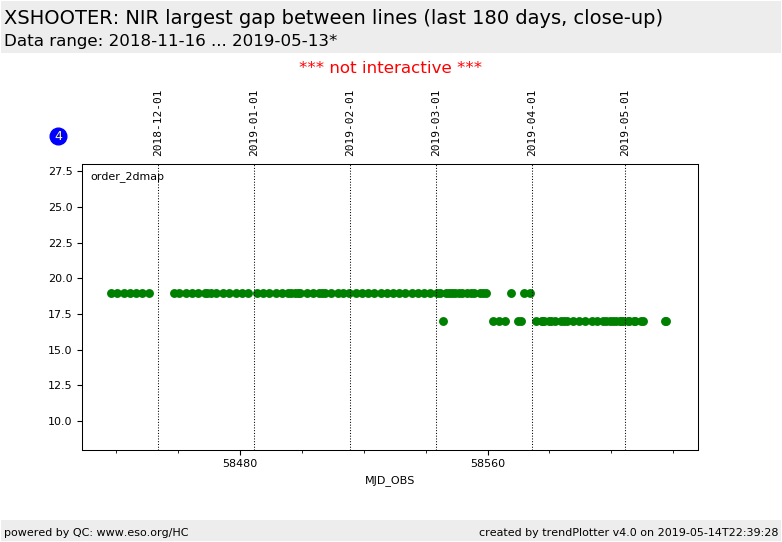 XSHOOTER: NIR largest gap between lines (last 180 days, close-up)
Data range: 2018-11-16 ... 2019-05-13*

*** not interactive ***

4

2018-12-01
2019-01-01
2019-02-01
2019-03-01
2019-04-01
2019-05-01

order_2dmap

27.5
25.0
22.5
20.0
17.5
15.0
12.5
10.0

58480
58560
MJD_OBS

powered by QC: www.eso.org/HC

created by trendPlotter v4.0 on 2019-05-14T22:39:28